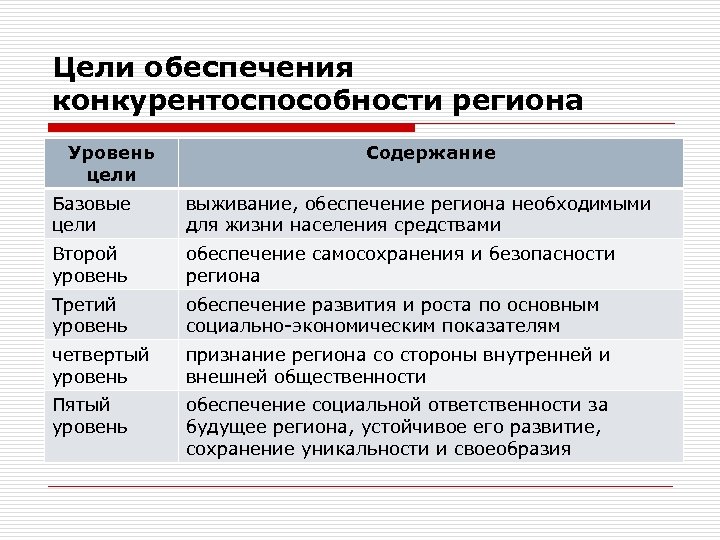 Цели обеспечения конкурентоспособности региона

| Уровень цели | Содержание |
|---|---|
| Базовые цели | выживание, обеспечение региона необходимыми для жизни населения средствами |
| Второй уровень | обеспечение самосохранения и безопасности региона |
| Третий уровень | обеспечение развития и роста по основным социально-экономическим показателям |
| четвертый уровень | признание региона со стороны внутренней и внешней общественности |
| Пятый уровень | обеспечение социальной ответственности за будущее региона, устойчивое его развитие, сохранение уникальности и своеобразия |